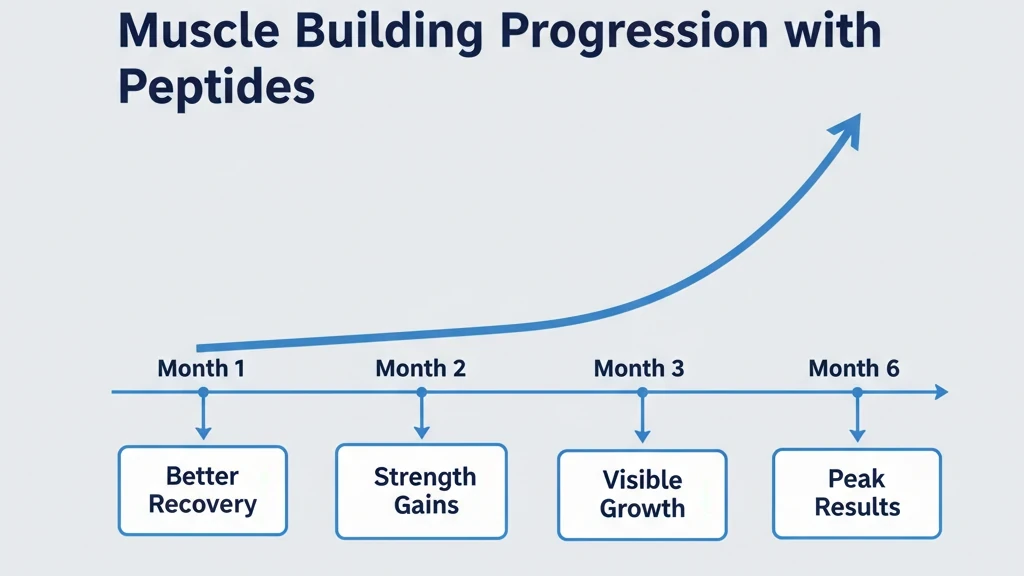 Muscle Building Progression with Peptides

Month 1
Month 2
Month 3
Month 6

Better Recovery
Strength Gains
Visible Growth
Peak Results